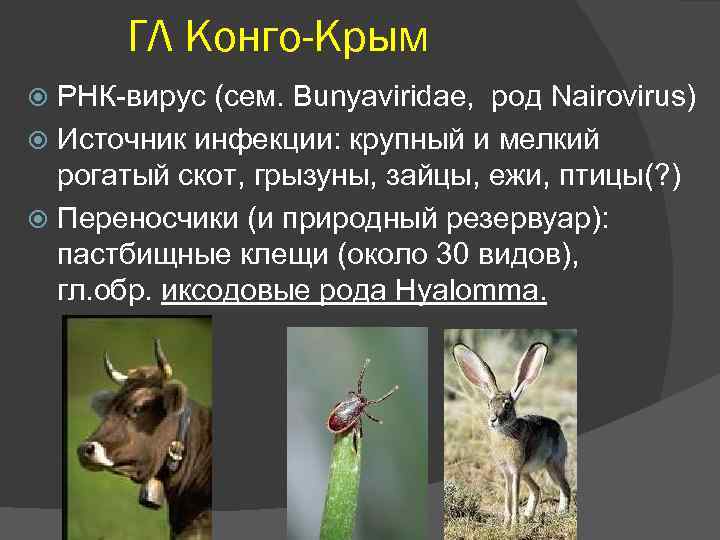 ГЛ Конго-Крым

РНК-вирус (сем. Bunyaviridae, род Nairovirus)

Источник инфекции: крупный и мелкий рогатый скот, грызуны, зайцы, ежи, птицы(?)

Переносчики (и природный резервуар): пастбищные клещи (около 30 видов), гл.обр. иксодовые рода Hyalomma.